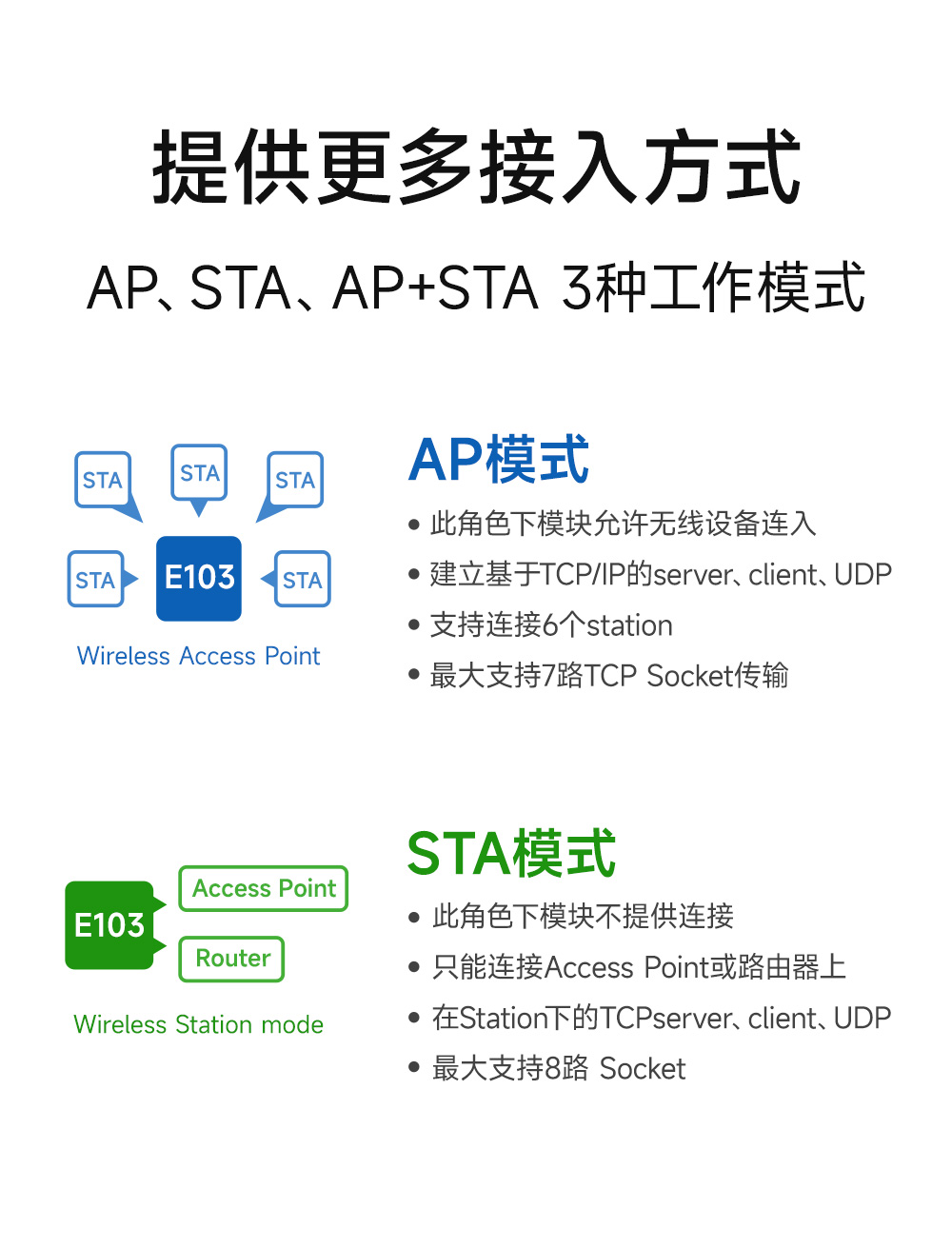 提供更多接入方式

AP、STA、AP+STA 3种工作模式

STA STA STA

STA E103 STA

Wireless Access Point

AP模式

• 此角色下模块允许无线设备连入

• 建立基于TCP/IP的server、client、UDP

• 支持连接6个station

• 最大支持7路TCP Socket传输

E103

Access Point

Router

Wireless Station mode

STA模式

• 此角色下模块不提供连接

• 只能连接Access Point或路由器上

• 在Station下的TCPserver、client、UDP

• 最大支持8路 Socket